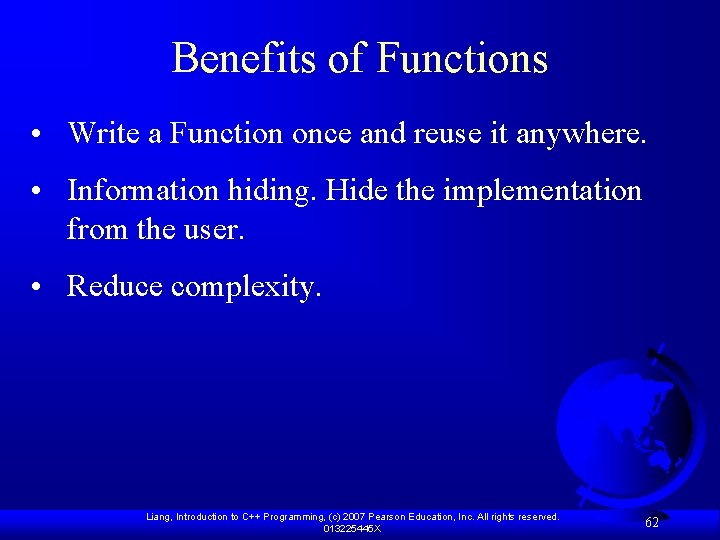 Benefits of Functions

• Write a Function once and reuse it anywhere.

• Information hiding. Hide the implementation from the user.

• Reduce complexity.

Liang, Introduction to C++ Programming, (c) 2007 Pearson Education, Inc. All rights reserved. 013225445X

62